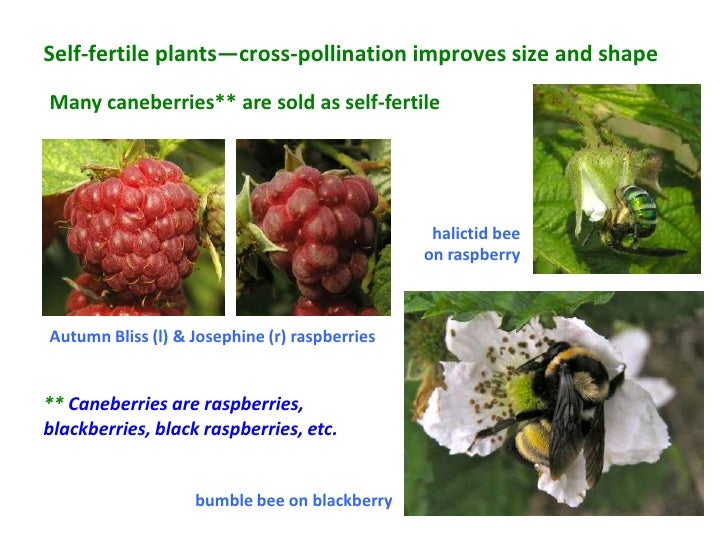 Self-fertile plants—cross-pollination improves size and shape

Many caneberries** are sold as self-fertile

halictid bee on raspberry

Autumn Bliss (l) & Josephine (r) raspberries

** Caneberries are raspberries, blackberries, black raspberries, etc.

bumble bee on blackberry